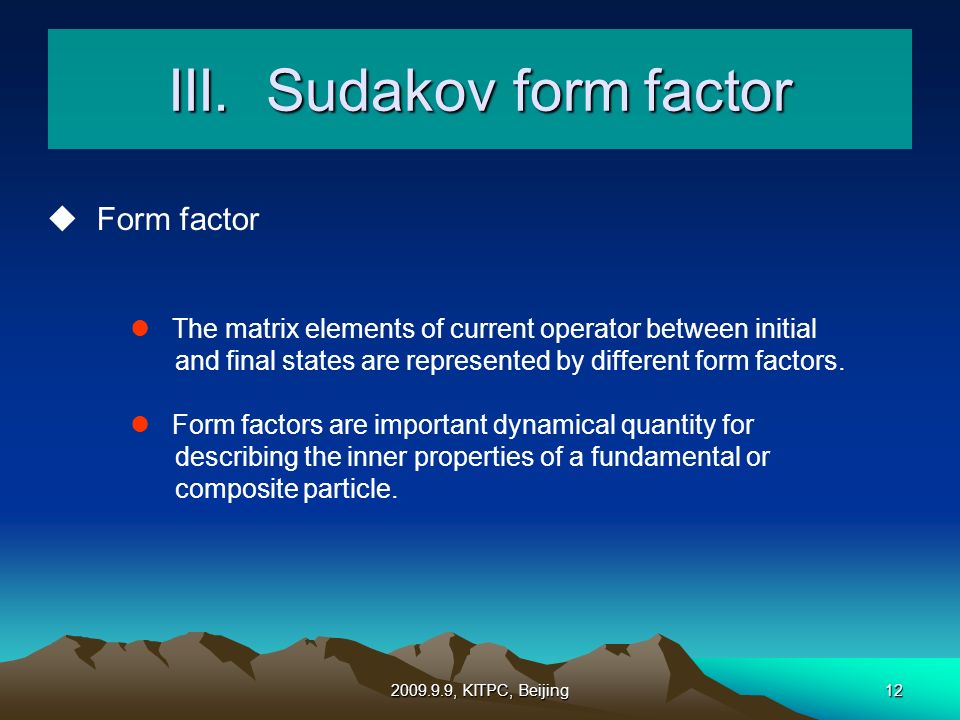 III. Sudakov form factor

◆ Form factor

● The matrix elements of current operator between initial and final states are represented by different form factors.

● Form factors are important dynamical quantity for describing the inner properties of a fundamental or composite particle.

2009.9.9, KITPC, Beijing

12